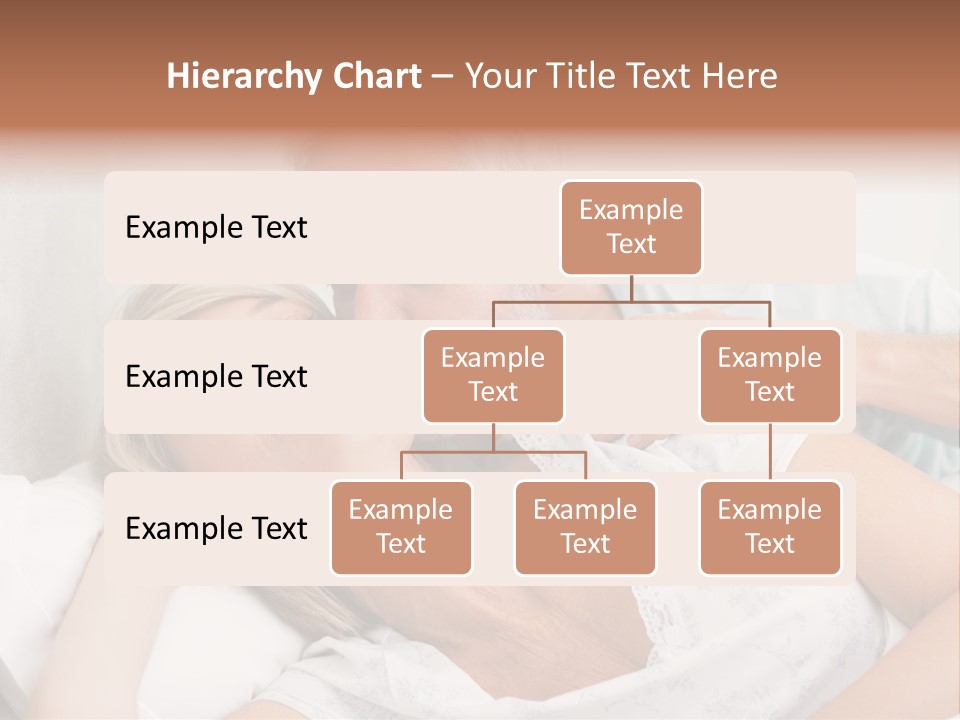 Hierarchy Chart – Your Title Text Here

Example Text

Example Text

Example Text

Example Text

Example Text

Example Text

Example Text

Example Text

Example Text